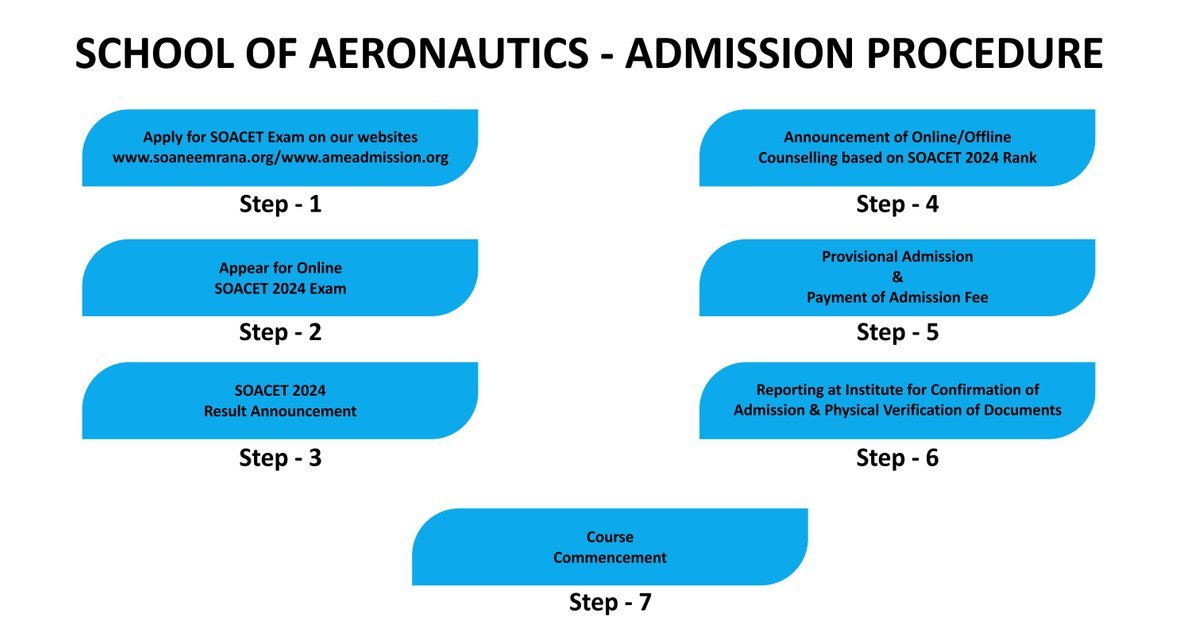 SCHOOL OF AERONAUTICS - ADMISSION PROCEDURE

Apply for SOACET Exam on our websites www.soaneemrana.org/www.ameadmission.org

Step - 1

Appear for Online SOACET 2024 Exam

Step - 2

SOACET 2024 Result Announcement

Step - 3

Announcement of Online/Offline Counselling based on SOACET 2024 Rank

Step - 4

Provisional Admission & Payment of Admission Fee

Step - 5

Reporting at Institute for Confirmation of Admission & Physical Verification of Documents

Step - 6

Course Commencement

Step - 7